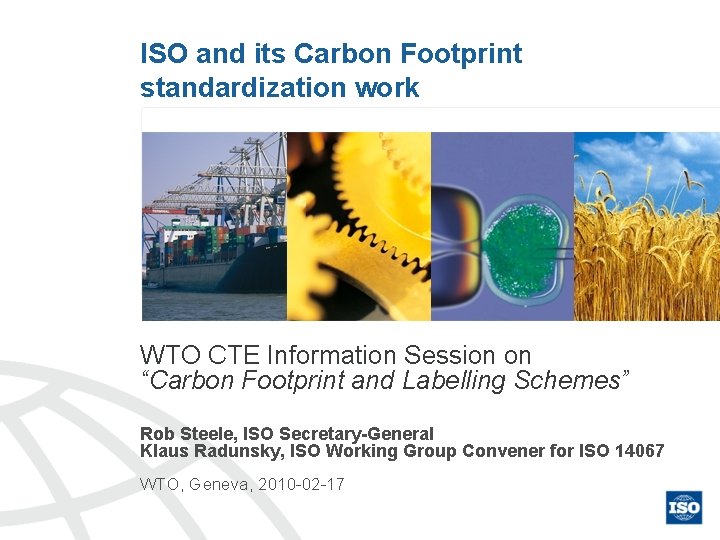 ISO and its Carbon Footprint standardization work

WTO CTE Information Session on
“Carbon Footprint and Labelling Schemes”

Rob Steele, ISO Secretary-General
Klaus Radunsky, ISO Working Group Convener for ISO 14067

WTO, Geneva, 2010-02-17

ISO